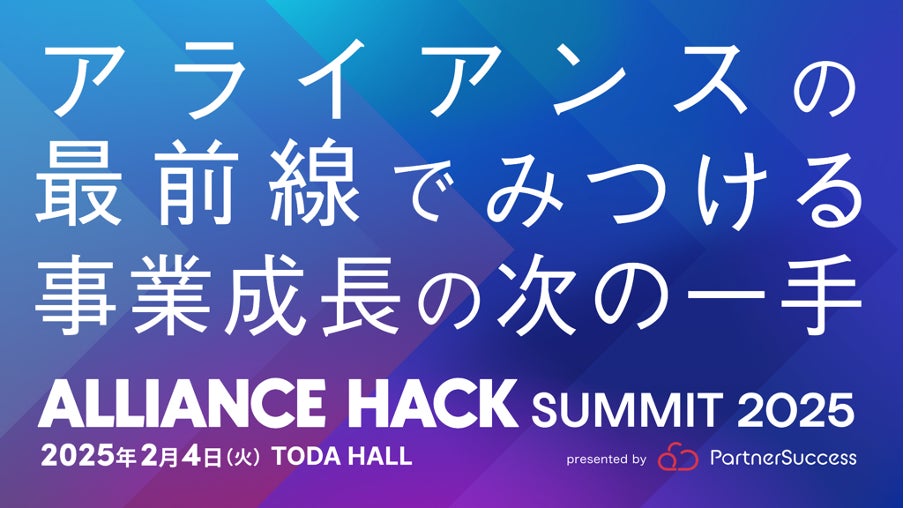 アライアンスの
最前線でみつける
事業成長の次の一手

ALLIANCE HACK SUMMIT 2025

2025年2月4日(火) TODA HALL

presented by PartnerSuccess